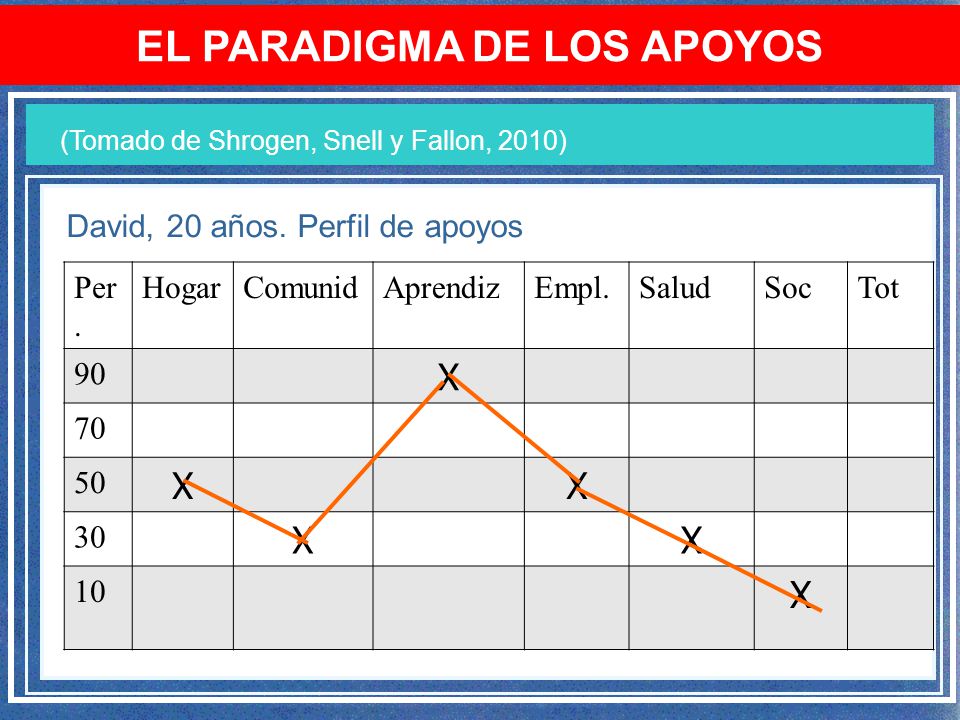 EL PARADIGMA DE LOS APOYOS

(Tomado de Shrogen, Snell y Fallon, 2010)

David, 20 años. Perfil de apoyos

| Per. | Hogar | Comunid | Aprendiz | Empl. | Salud | Soc | Tot |
|---|---|---|---|---|---|---|---|
| 90 | | | X | | | | |
| 70 | | | | | | | |
| 50 | X | | | X | | | |
| 30 | | X | | | X | | |
| 10 | | | | | | X | |